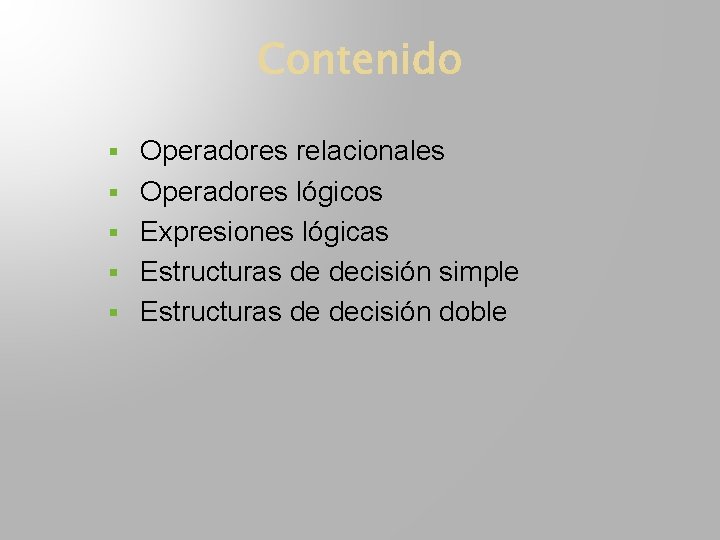 Contenido

- Operadores relacionales
- Operadores lógicos
- Expresiones lógicas
- Estructuras de decisión simple
- Estructuras de decisión doble